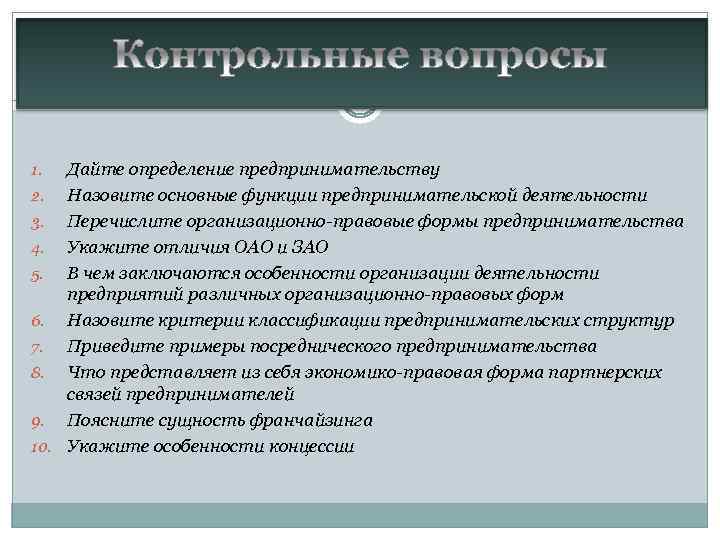 Контрольные вопросы

1. Дайте определение предпринимательству
2. Назовите основные функции предпринимательской деятельности
3. Перечислите организационно-правовые формы предпринимательства
4. Укажите отличия ОАО и ЗАО
5. В чем заключаются особенности организации деятельности предприятий различных организационно-правовых форм
6. Назовите критерии классификации предпринимательских структур
7. Приведите примеры посреднического предпринимательства
8. Что представляет из себя экономико-правовая форма партнерских связей предпринимателей
9. Поясните сущность франчайзинга
10. Укажите особенности концессии